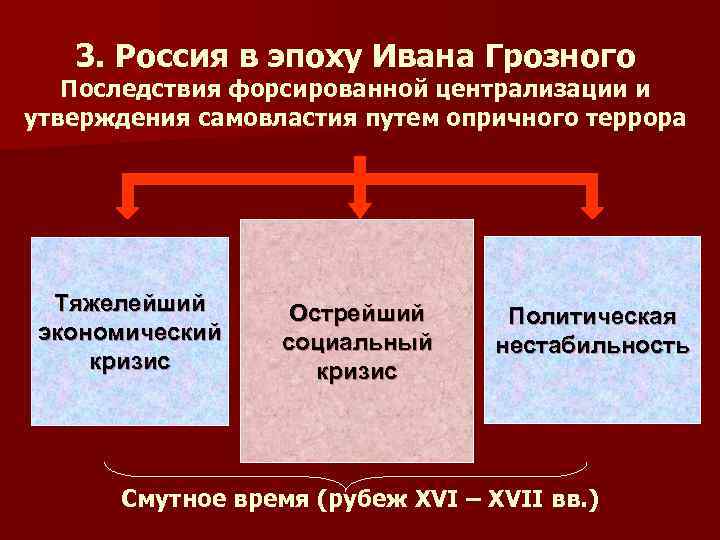 3. Россия в эпоху Ивана Грозного
Последствия форсированной централизации и утверждения самовластия путем опричного террора

Тяжелейший экономический кризис

Острейший социальный кризис

Политическая нестабильность

Смутное время (рубеж XVI – XVII вв.)